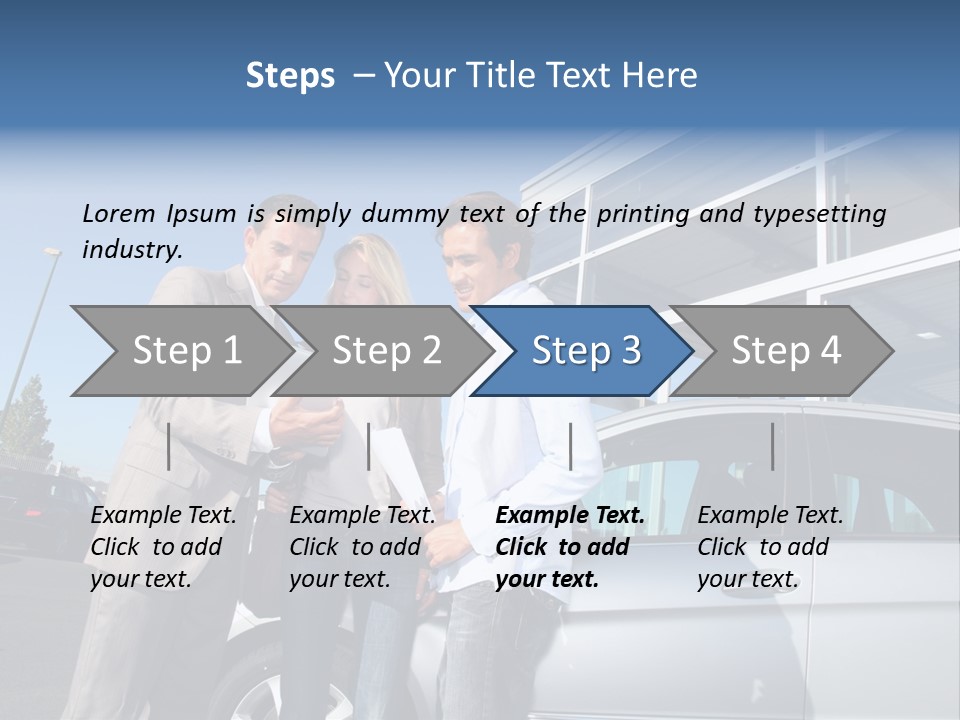 Steps – Your Title Text Here

Lorem Ipsum is simply dummy text of the printing and typesetting industry.

Step 1

Step 2

Step 3

Step 4

Example Text. Click to add your text.

Example Text. Click to add your text.

Example Text. Click to add your text.

Example Text. Click to add your text.